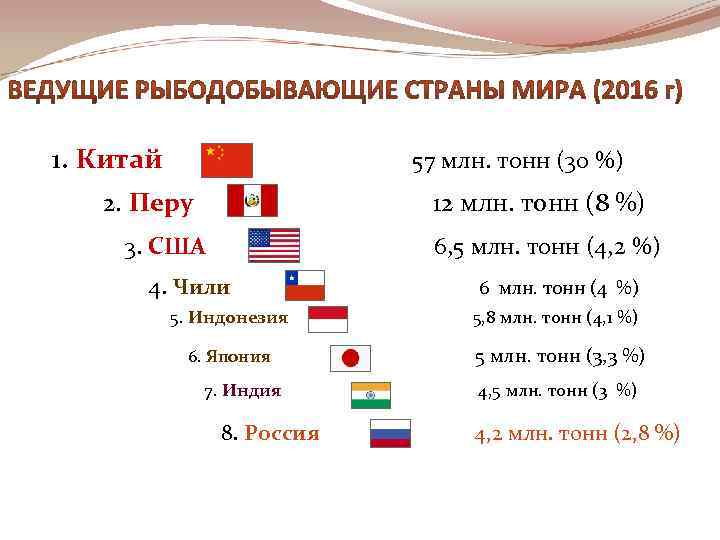 ВЕДУЩИЕ РЫБОДОБЫВАЮЩИЕ СТРАНЫ МИРА (2016 г)

1. Китай 57 млн. тонн (30 %)

2. Перу 12 млн. тонн (8 %)

3. США 6,5 млн. тонн (4,2 %)

4. Чили 6 млн. тонн (4 %)

5. Индонезия 5,8 млн. тонн (4,1 %)

6. Япония 5 млн. тонн (3,3 %)

7. Индия 4,5 млн. тонн (3 %)

8. Россия 4,2 млн. тонн (2,8 %)